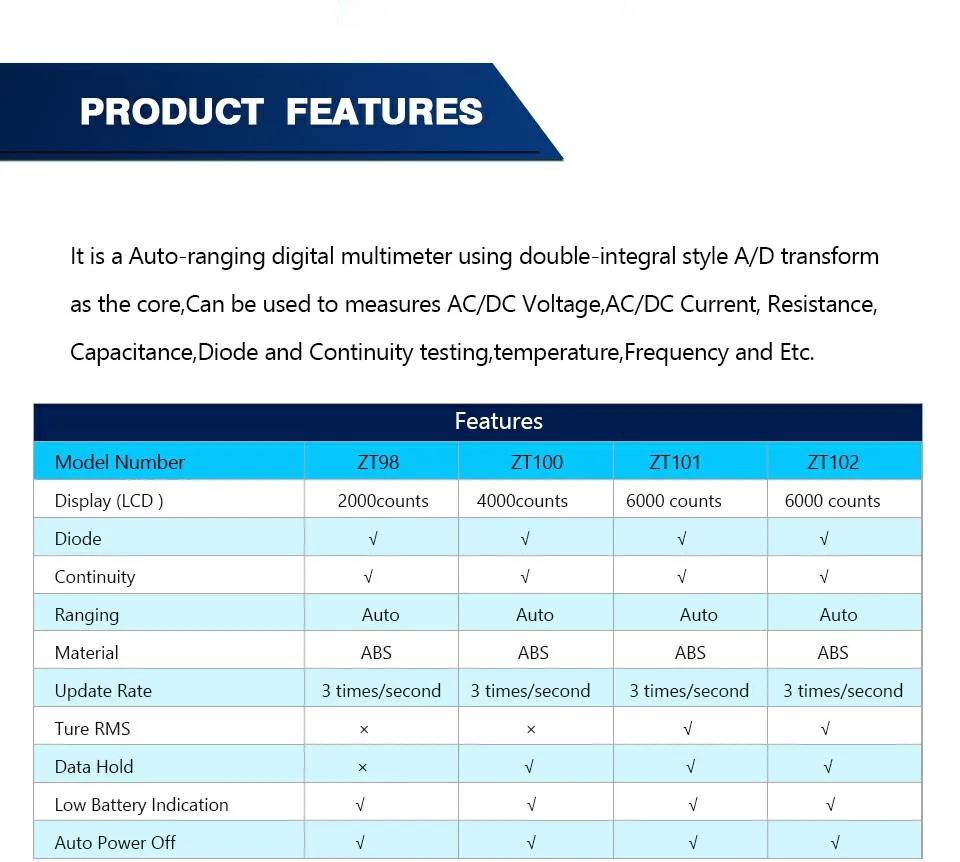 PRODUCT FEATURES

It is a Auto-ranging digital multimeter using double-integral style A/D transform as the core,Can be used to measures AC/DC Voltage,AC/DC Current, Resistance, Capacitance,Diode and Continuity testing,temperature,Frequency and Etc.

Features

| Model Number | ZT98 | ZT100 | ZT101 | ZT102 |
|---|---|---|---|---|
| Display (LCD ) | 2000counts | 4000counts | 6000 counts | 6000 counts |
| Diode | √ | √ | √ | √ |
| Continuity | √ | √ | √ | √ |
| Ranging | Auto | Auto | Auto | Auto |
| Material | ABS | ABS | ABS | ABS |
| Update Rate | 3 times/second | 3 times/second | 3 times/second | 3 times/second |
| Ture RMS | × | × | √ | √ |
| Data Hold | × | √ | √ | √ |
| Low Battery Indication | √ | √ | √ | √ |
| Auto Power Off | √ | √ | √ | √ |